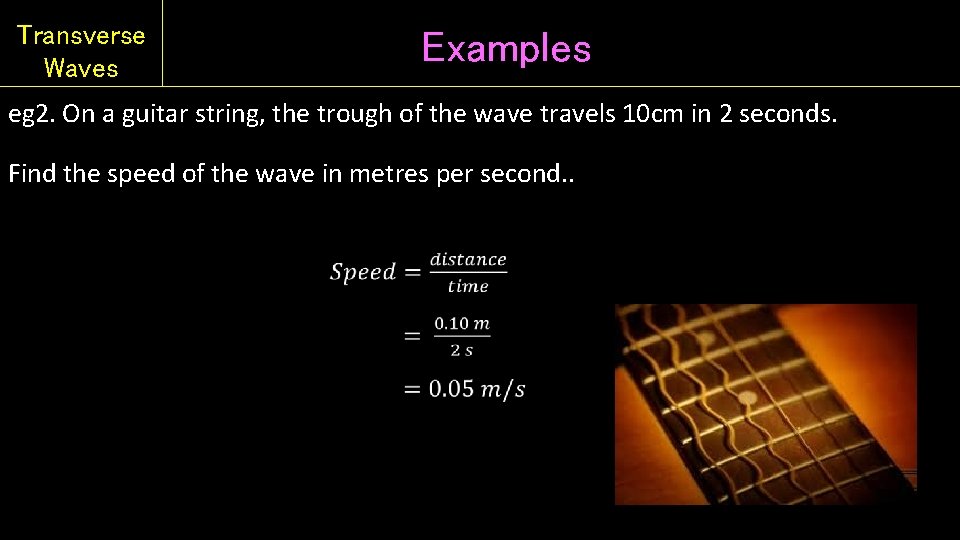 Transverse Waves

Examples

eg2. On a guitar string, the trough of the wave travels 10cm in 2 seconds.

Find the speed of the wave in metres per second..

$Speed = \frac{distance}{time}$

$= \frac{0.10\ m}{2\ s}$

$= 0.05\ m/s$